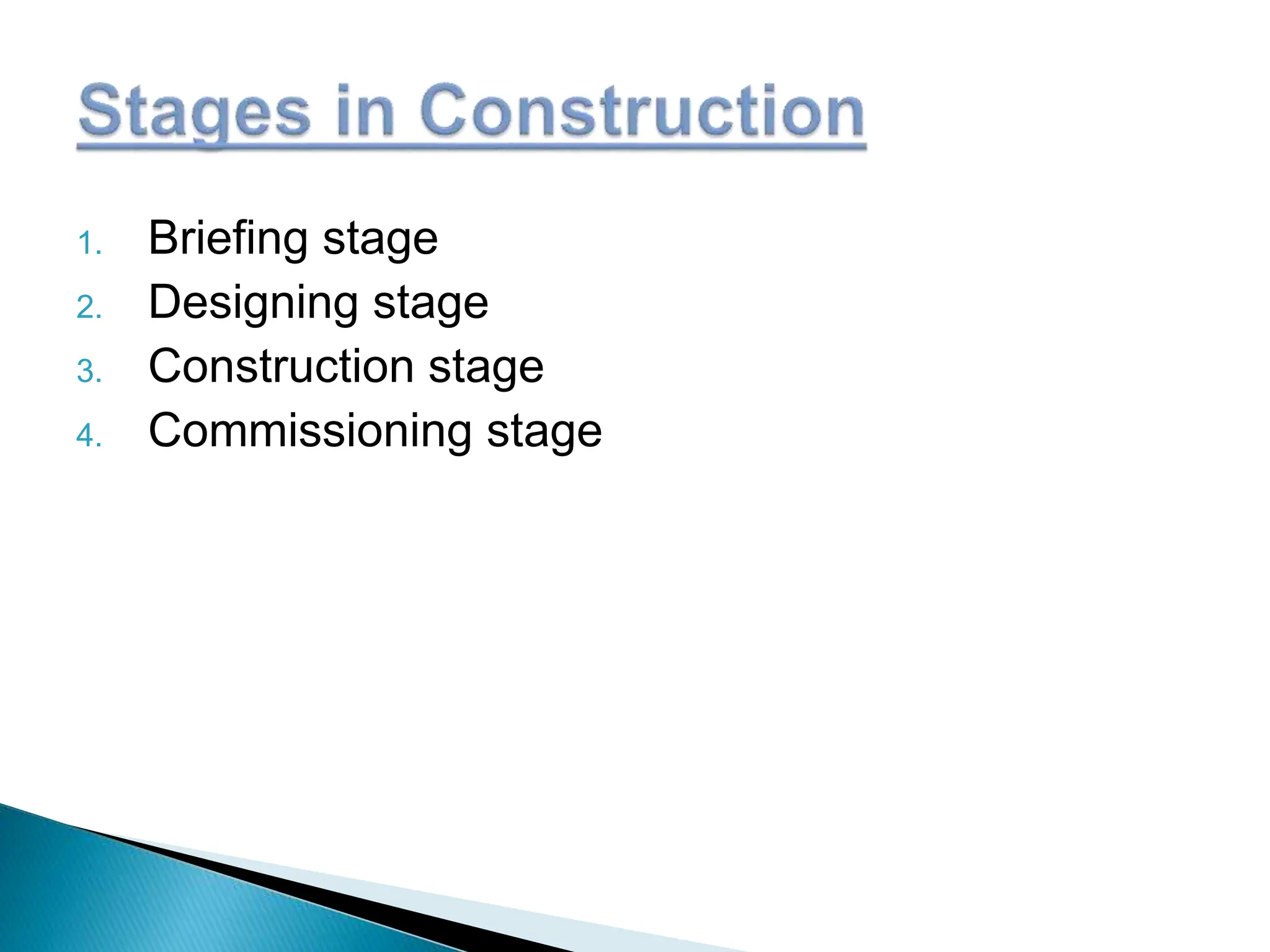 Stages in Construction

1. Briefing stage
2. Designing stage
3. Construction stage
4. Commissioning stage